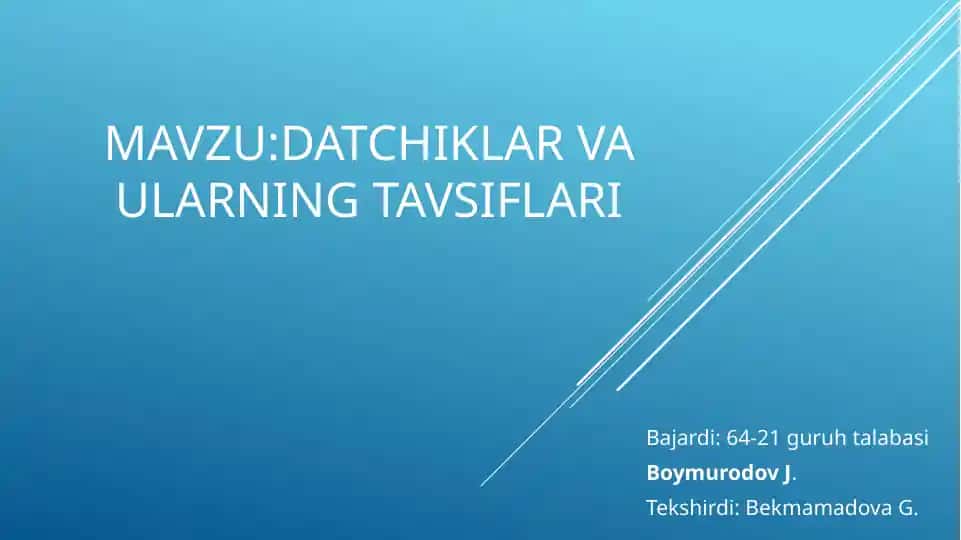 MAVZU:DATCHIKLAR VA ULARNING TAVSIFLARI

Bajardi: 64-21 guruh talabasi
Boymurodov J.
Tekshirdi: Bekmamadova G.